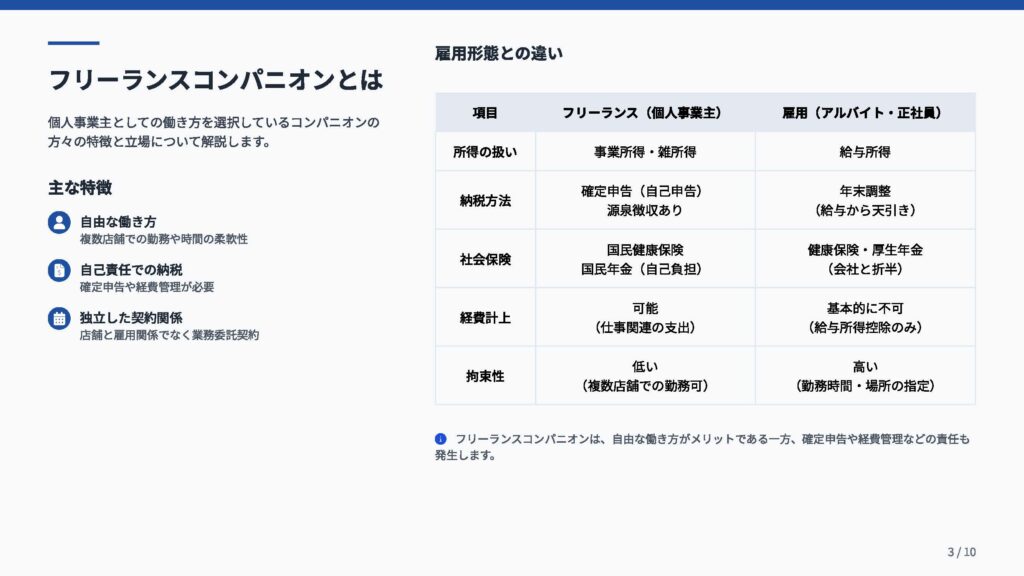 フリーランスコンパニオンとは

個人事業主としての働き方を選択しているコンパニオンの方々の特徴と立場について解説します。

主な特徴

自由な働き方
複数店舗での勤務や時間の柔軟性

自己責任での納税
確定申告や経費管理が必要

独立した契約関係
店舗と雇用関係でなく業務委託契約

雇用形態との違い

| 項目 | フリーランス（個人事業主） | 雇用（アルバイト・正社員） |
|---|---|---|
| 所得の扱い | 事業所得・雑所得 | 給与所得 |
| 納税方法 | 確定申告（自己申告）源泉徴収あり | 年末調整（給与から天引き） |
| 社会保険 | 国民健康保険 国民年金（自己負担） | 健康保険・厚生年金（会社と折半） |
| 経費計上 | 可能（仕事関連の支出） | 基本的に不可（給与所得控除のみ） |
| 拘束性 | 低い（複数店舗での勤務可） | 高い（勤務時間・場所の指定） |

フリーランスコンパニオンは、自由な働き方がメリットである一方、確定申告や経費管理などの責任も発生します。

3 / 10